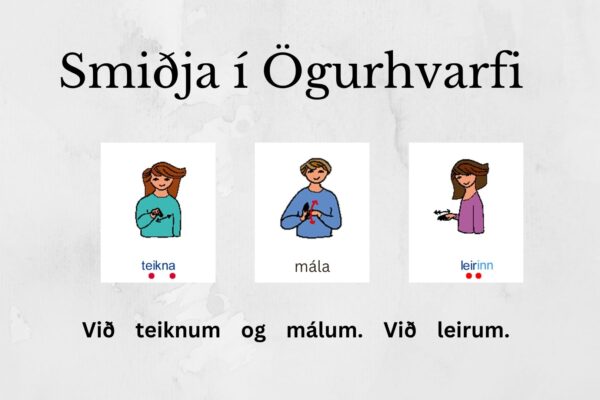 Smiðja í Ögurhvarfi

teikna

mála

leirinn

Við teiknum og málum. Við leirum.